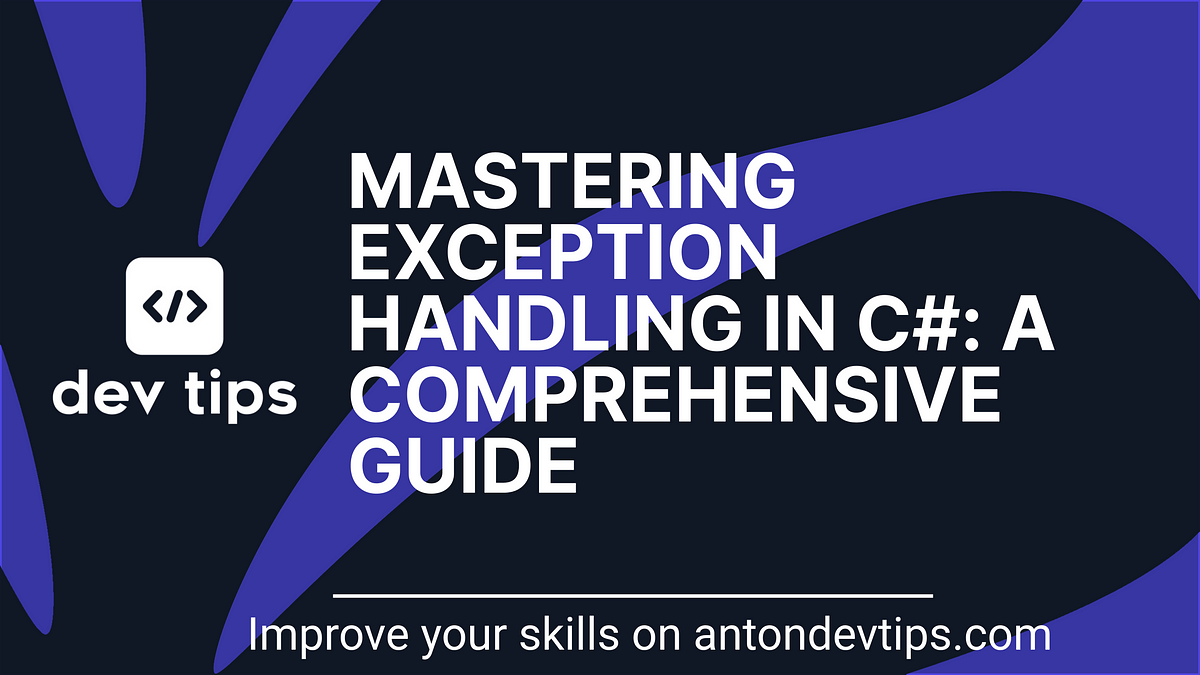 </>

dev tips

MASTERING EXCEPTION HANDLING IN C#: A COMPREHENSIVE GUIDE

Improve your skills on antondevtips.com